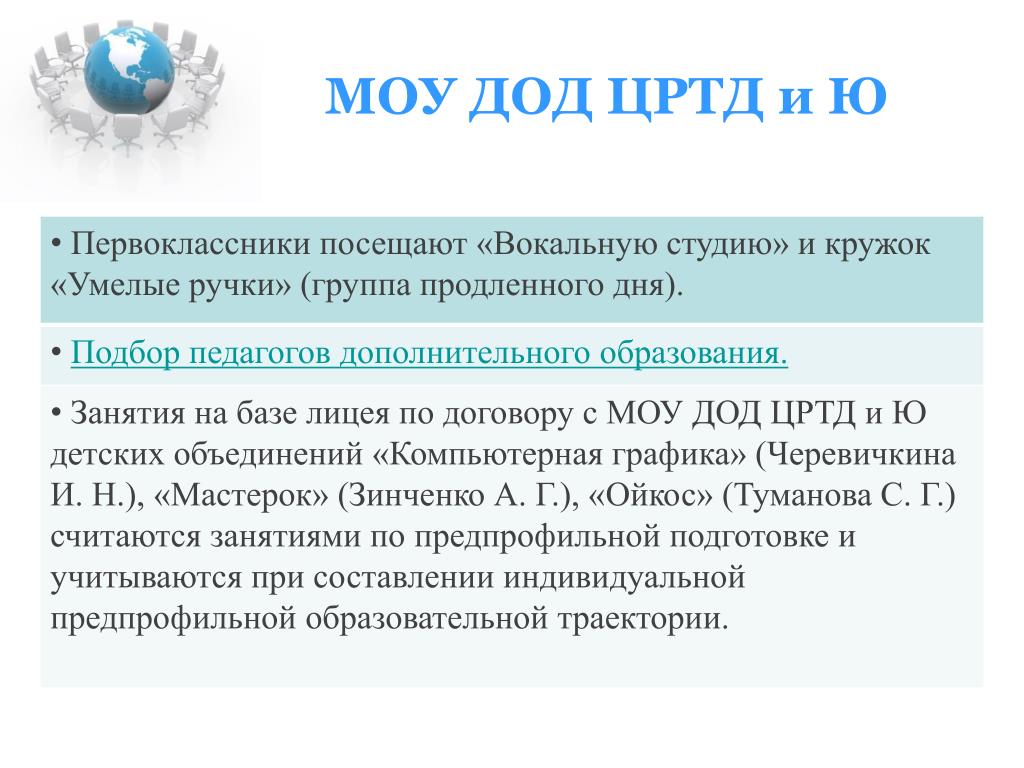 МОУ ДОД ЦРТД и Ю

• Первоклассники посещают «Вокальную студию» и кружок «Умелые ручки» (группа продленного дня).

• Подбор педагогов дополнительного образования.

• Занятия на базе лицея по договору с МОУ ДОД ЦРТД и Ю детских объединений «Компьютерная графика» (Черевичкина И. Н.), «Мастерок» (Зинченко А. Г.), «Ойкос» (Туманова С. Г.) считаются занятиями по предпрофильной подготовке и учитываются при составлении индивидуальной предпрофильной образовательной траектории.